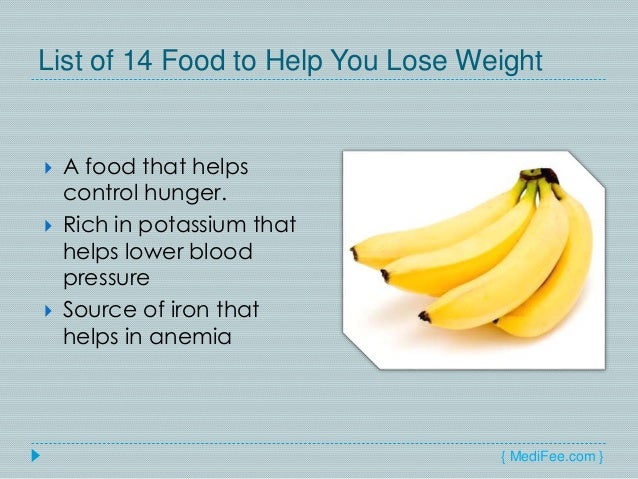 List of 14 Food to Help You Lose Weight

A food that helps control hunger.

Rich in potassium that helps lower blood pressure

Source of iron that helps in anemia

{ MediFee.com }